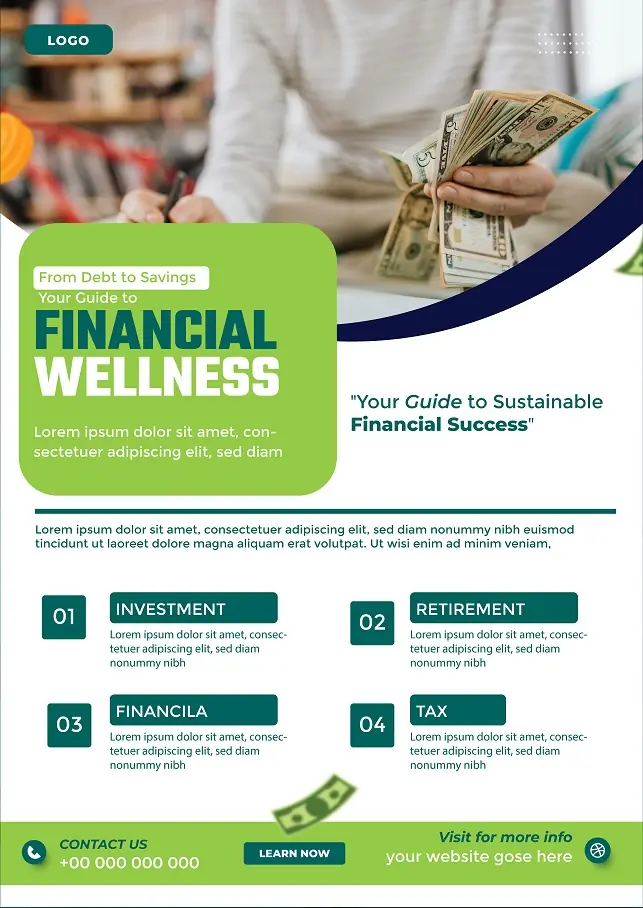 LOGO

From Debt to Savings
Your Guide to
FINANCIAL
WELLNESS

Lorem ipsum dolor sit amet, consectetuer adipiscing elit, sed diam

"Your Guide to Sustainable Financial Success"

Lorem ipsum dolor sit amet, consectetuer adipiscing elit, sed diam nonummy nibh euismod tincidunt ut laoreet dolore magna aliquam erat volutpat. Ut wisi enim ad minim veniam,

01
INVESTMENT
Lorem ipsum dolor sit amet, consectetuer adipiscing elit, sed diam nonummy nibh

02
RETIREMENT
Lorem ipsum dolor sit amet, consectetuer adipiscing elit, sed diam nonummy nibh

03
FINANCILA
Lorem ipsum dolor sit amet, consectetuer adipiscing elit, sed diam nonummy nibh

04
TAX
Lorem ipsum dolor sit amet, consectetuer adipiscing elit, sed diam nonummy nibh

CONTACT US
+00 000 000 000

LEARN NOW

Visit for more info
your website gose here